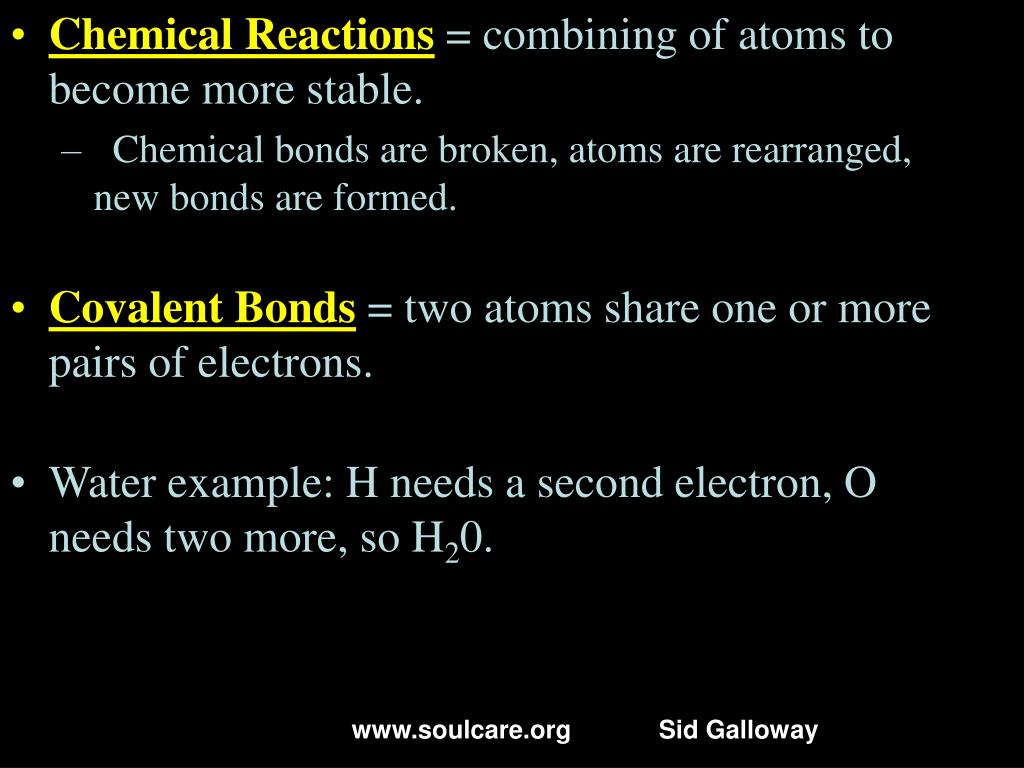 • Chemical Reactions = combining of atoms to become more stable.

– Chemical bonds are broken, atoms are rearranged, new bonds are formed.

• Covalent Bonds = two atoms share one or more pairs of electrons.

• Water example: H needs a second electron, O needs two more, so $H_20$.

www.soulcare.org Sid Galloway